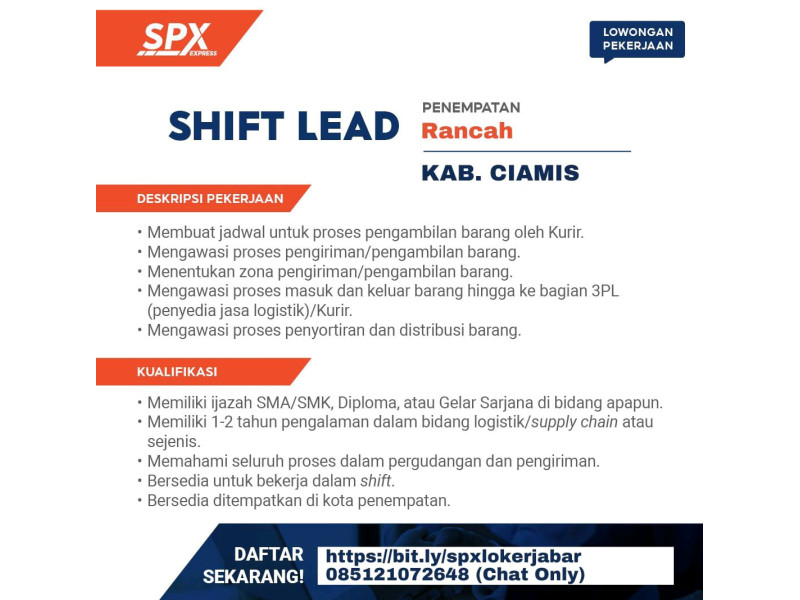 SPX EXPRESS

LOWONGAN PEKERJAAN

SHIFT LEAD

PENEMPATAN
Rancah

KAB. CIAMIS

DESKRIPSI PEKERJAAN

• Membuat jadwal untuk proses pengambilan barang oleh Kurir.
• Mengawasi proses pengiriman/pengambilan barang.
• Menentukan zona pengiriman/pengambilan barang.
• Mengawasi proses masuk dan keluar barang hingga ke bagian 3PL (penyedia jasa logistik)/Kurir.
• Mengawasi proses penyortiran dan distribusi barang.

KUALIFIKASI

• Memiliki ijazah SMA/SMK, Diploma, atau Gelar Sarjana di bidang apapun.
• Memiliki 1-2 tahun pengalaman dalam bidang logistik/supply chain atau sejenis.
• Memahami seluruh proses dalam pergudangan dan pengiriman.
• Bersedia untuk bekerja dalam shift.
• Bersedia ditempatkan di kota penempatan.

DAFTAR SEKARANG!

https://bit.ly/spxlokerjabar
085121072648 (Chat Only)